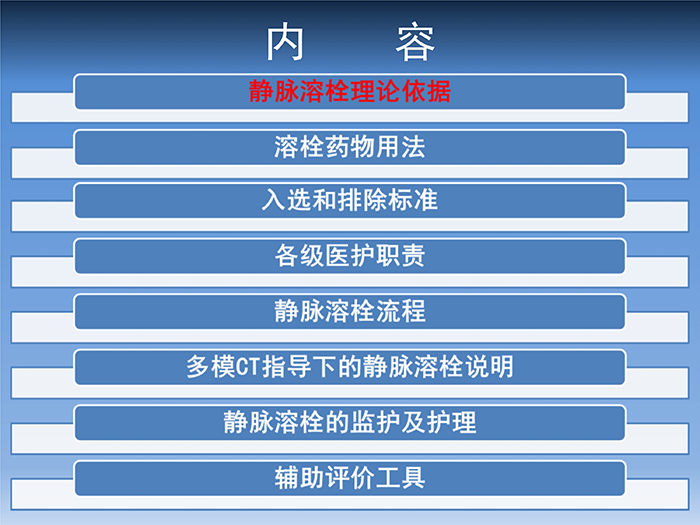 内 容

静脉溶栓理论依据

溶栓药物用法

入选和排除标准

各级医护职责

静脉溶栓流程

多模CT指导下的静脉溶栓说明

静脉溶栓的监护及护理

辅助评价工具